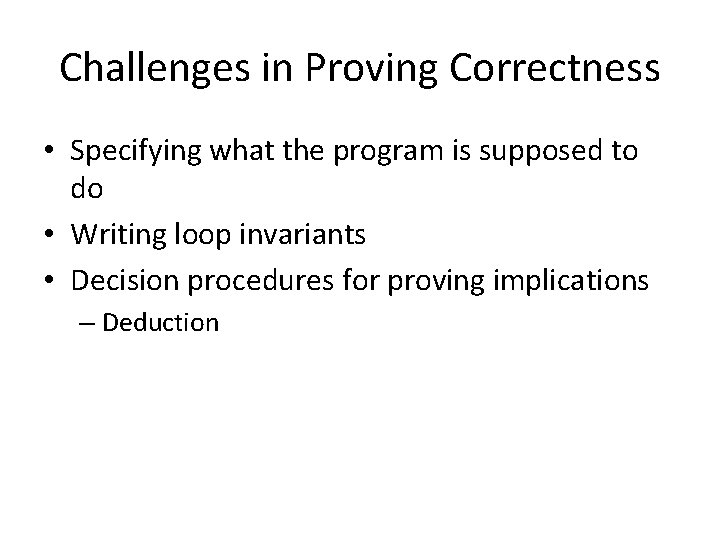 Challenges in Proving Correctness

• Specifying what the program is supposed to do
• Writing loop invariants
• Decision procedures for proving implications
– Deduction